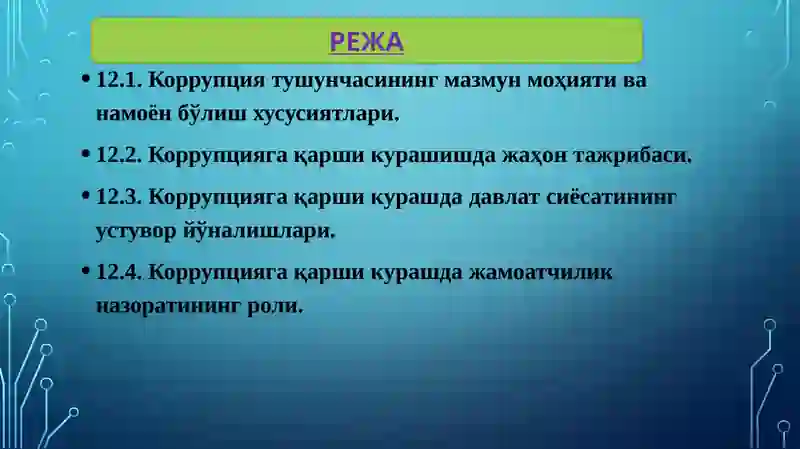 РЕЖА

• 12.1. Коррупция тушунчасининг мазмун моҳияти ва намоён бўлиш хусусиятлари.

• 12.2. Коррупцияга қарши курашишда жаҳон тажрибаси.

• 12.3. Коррупцияга қарши курашда давлат сиёсатининг устувор йўналишлари.

• 12.4. Коррупцияга қарши курашда жамоатчилик назоратининг роли.